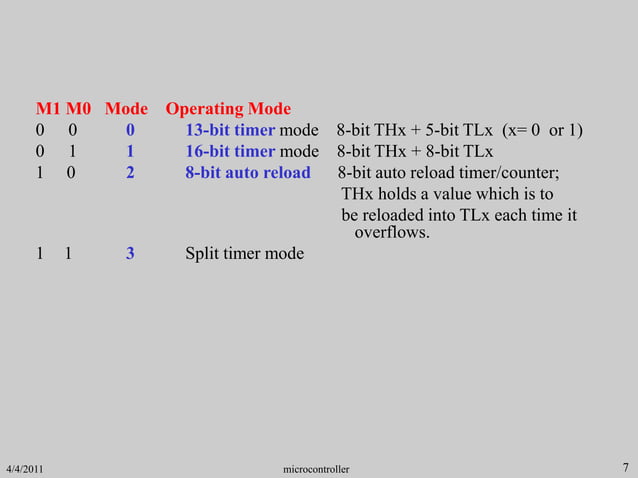 | M1 | M0 | Mode | Operating Mode | |
|---|---|---|---|---|
| 0 | 0 | 0 | 13-bit timer mode | 8-bit THx + 5-bit TLx (x= 0 or 1) |
| 0 | 1 | 1 | 16-bit timer mode | 8-bit THx + 8-bit TLx |
| 1 | 0 | 2 | 8-bit auto reload | 8-bit auto reload timer/counter; THx holds a value which is to be reloaded into TLx each time it overflows. |
| 1 | 1 | 3 | Split timer mode | |

4/4/2011 microcontroller 7